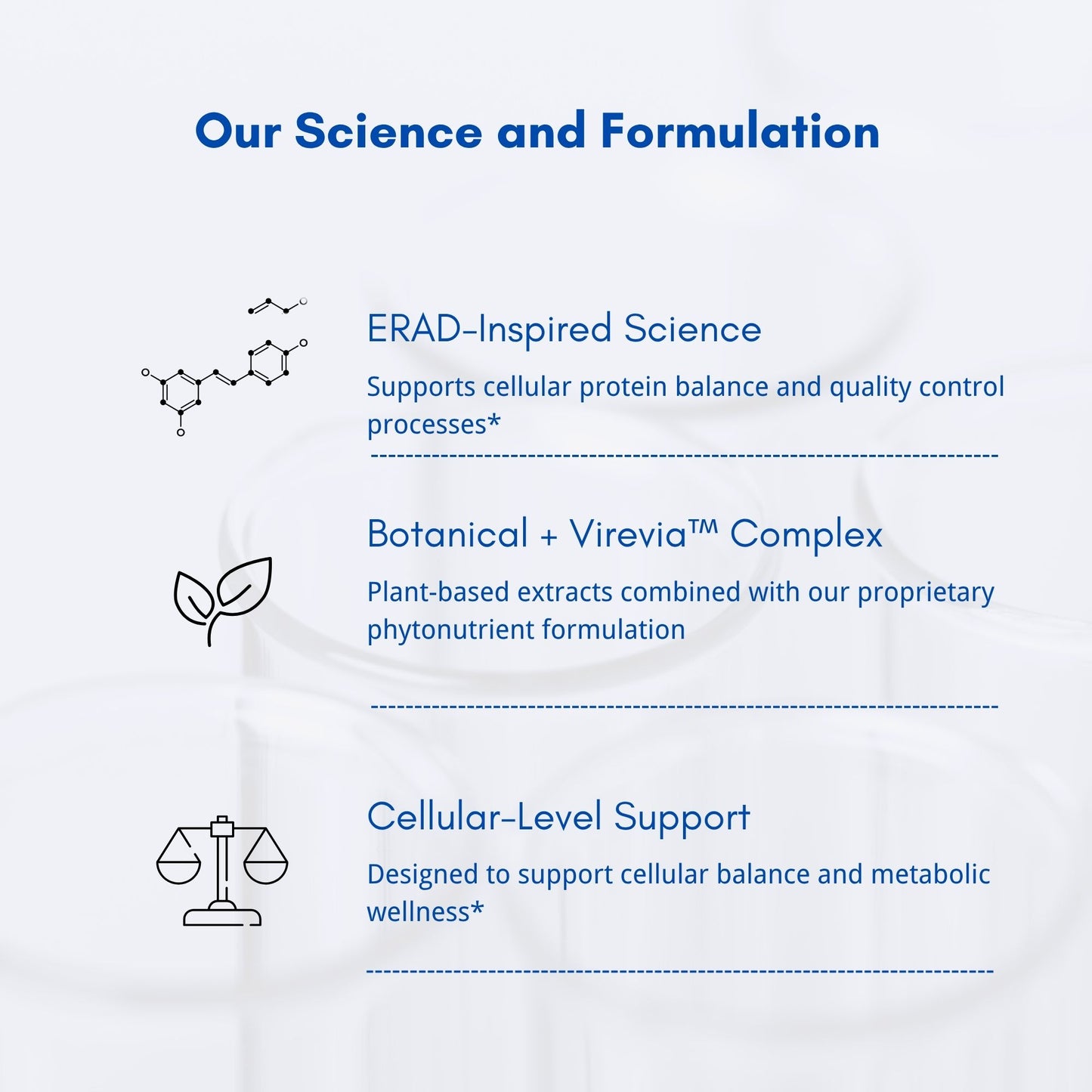 Our Science and Formulation

ERAD-Inspired Science

Supports cellular protein balance and quality control processes*

Botanical + Virevia™ Complex

Plant-based extracts combined with our proprietary phytonutrient formulation

Cellular-Level Support

Designed to support cellular balance and metabolic wellness*